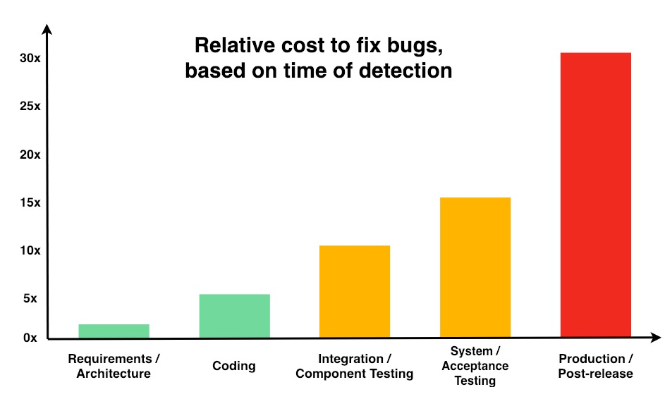 Relative cost to fix bugs, based on time of detection

30x
25x
20x
15x
10x
5x
0x

Requirements / Architecture
Coding
Integration / Component Testing
System / Acceptance Testing
Production / Post-release